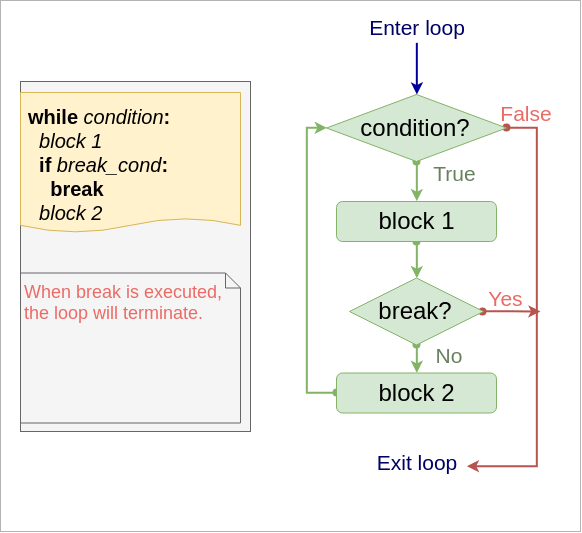 while condition:
block 1
if break_cond:
break
block 2

When break is executed, the loop will terminate.

Enter loop

condition?

False

True

block 1

break?

Yes

No

block 2

Exit loop